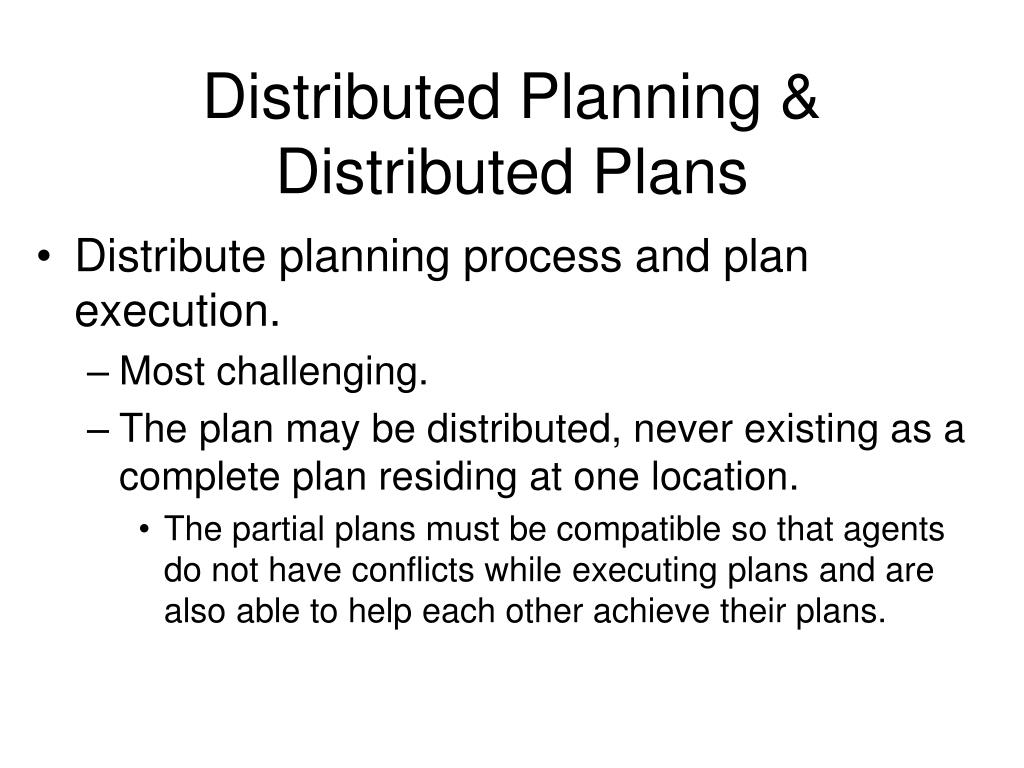 Distributed Planning & Distributed Plans

• Distribute planning process and plan execution.
– Most challenging.
– The plan may be distributed, never existing as a complete plan residing at one location.
• The partial plans must be compatible so that agents do not have conflicts while executing plans and are also able to help each other achieve their plans.